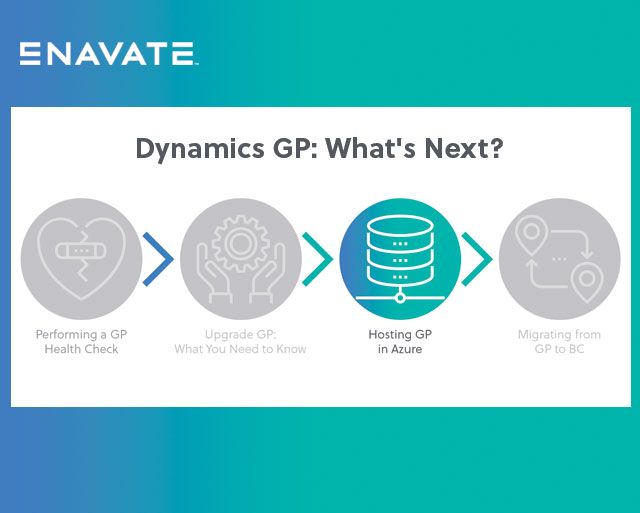 ENAVATE

Dynamics GP: What's Next?

Performing a GP Health Check

Upgrade GP: What You Need to Know

Hosting GP in Azure

Migrating from GP to BC